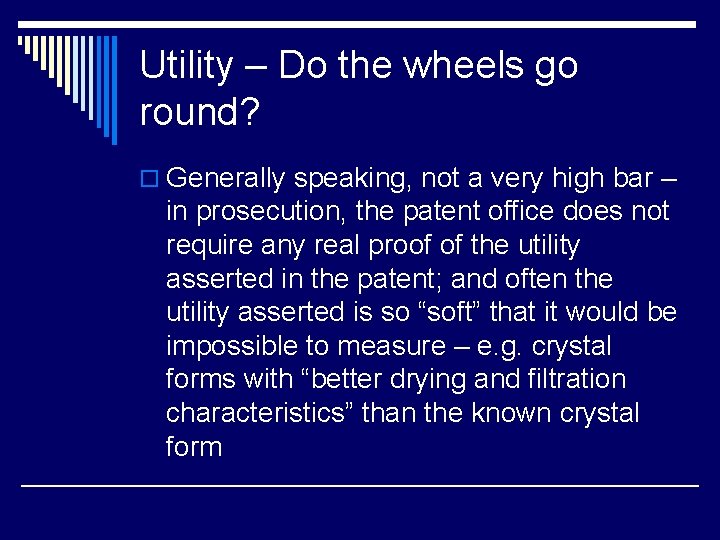 Utility – Do the wheels go round?

Generally speaking, not a very high bar – in prosecution, the patent office does not require any real proof of the utility asserted in the patent; and often the utility asserted is so “soft” that it would be impossible to measure – e.g. crystal forms with “better drying and filtration characteristics” than the known crystal form